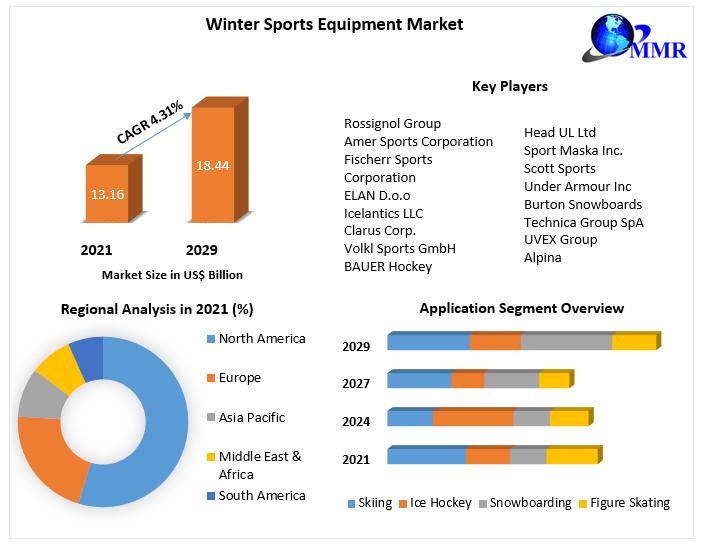 Winter Sports Equipment Market

MMR

CAGR 4.31%

13.16

18.44

2021

2029

Market Size in US$ Billion

Key Players

Rossignol Group
Amer Sports Corporation
Fischerr Sports Corporation
ELAN D.o.o
Icelantics LLC
Clarus Corp.
Volkl Sports GmbH
BAUER Hockey

Head UL Ltd
Sport Maska Inc.
Scott Sports
Under Armour Inc
Burton Snowboards
Technica Group SpA
UVEX Group
Alpina

Regional Analysis in 2021 (%)

North America
Europe
Asia Pacific
Middle East & Africa
South America

Application Segment Overview

2029
2027
2024
2021

Skiing
Ice Hockey
Snowboarding
Figure Skating